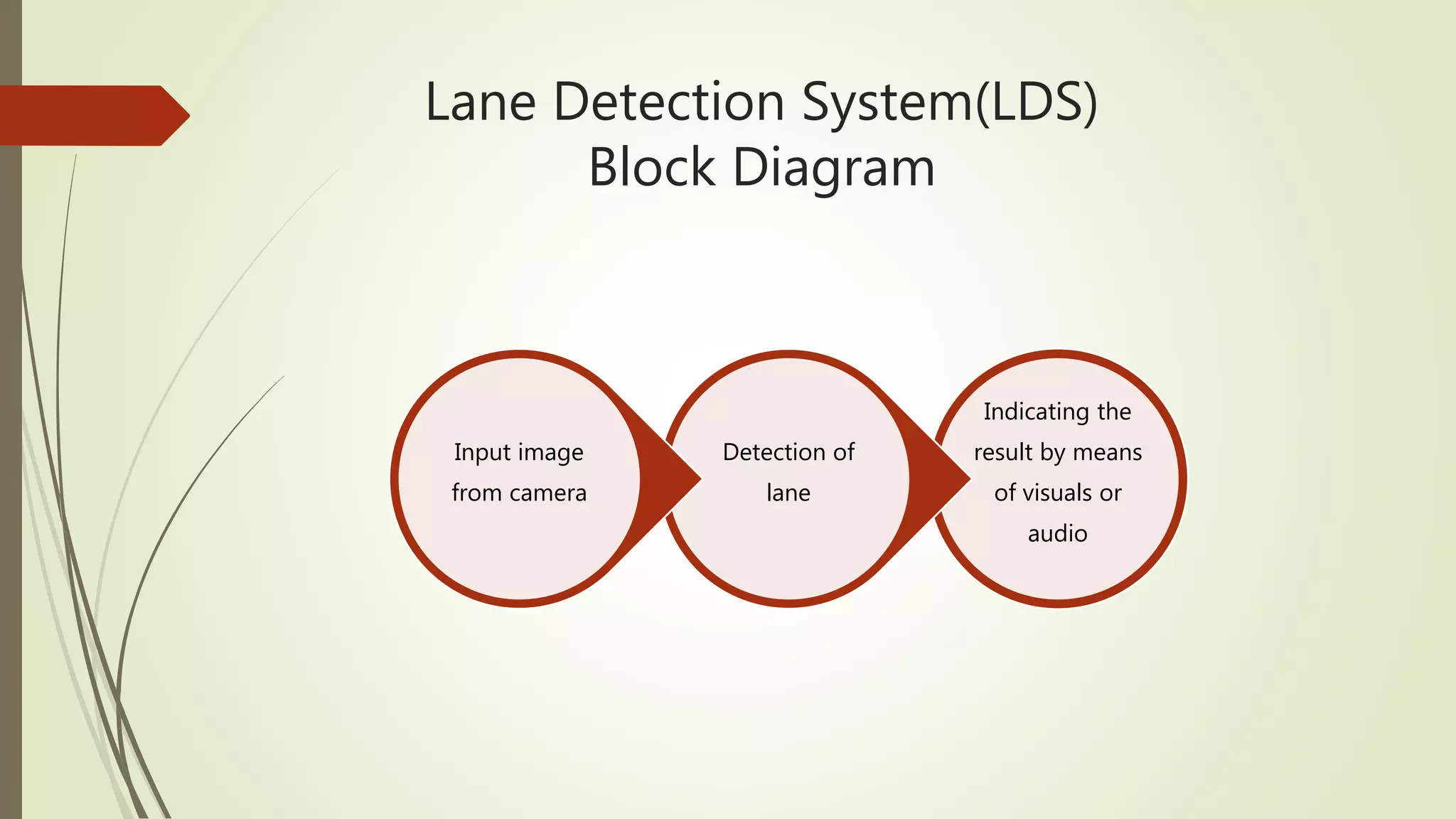 Lane Detection System(LDS)
Block Diagram

Input image from camera

Detection of lane

Indicating the result by means of visuals or audio